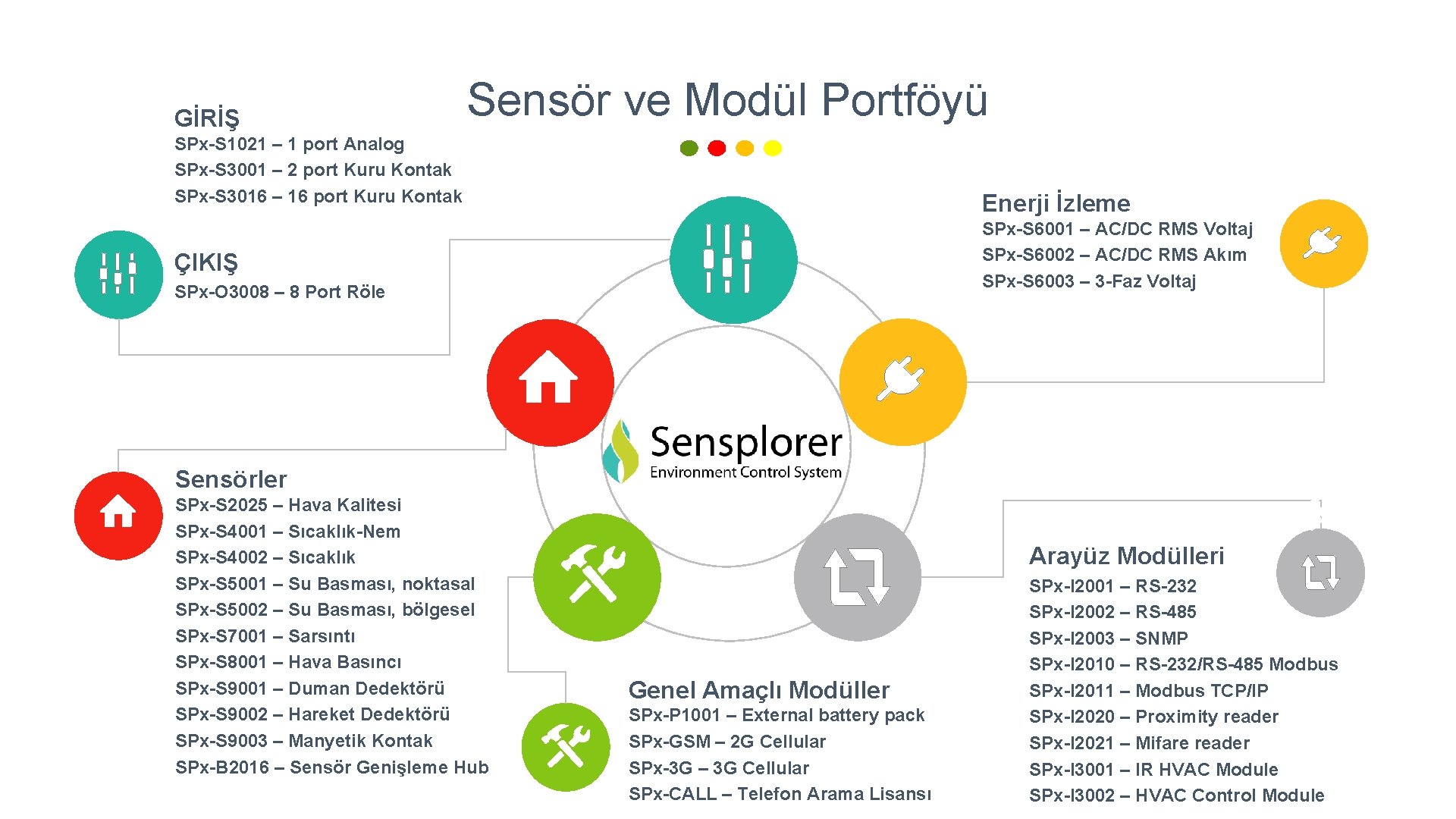 Sensör ve Modül Portföyü

GİRİŞ
SPx-S1021 – 1 port Analog
SPx-S3001 – 2 port Kuru Kontak
SPx-S3016 – 16 port Kuru Kontak

ÇIKIŞ
SPx-O3008 – 8 Port Röle

Enerji İzleme
SPx-S6001 – AC/DC RMS Voltaj
SPx-S6002 – AC/DC RMS Akım
SPx-S6003 – 3-Faz Voltaj

Sensplorer
Environment Control System

Sensörler
SPx-S2025 – Hava Kalitesi
SPx-S4001 – Sıcaklık-Nem
SPx-S4002 – Sıcaklık
SPx-S5001 – Su Basması, noktasal
SPx-S5002 – Su Basması, bölgesel
SPx-S7001 – Sarsıntı
SPx-S8001 – Hava Basıncı
SPx-S9001 – Duman Dedektörü
SPx-S9002 – Hareket Dedektörü
SPx-S9003 – Manyetik Kontak
SPx-B2016 – Sensör Genişleme Hub

Genel Amaçlı Modüller
SPx-P1001 – External battery pack
SPx-GSM – 2G Cellular
SPx-3G – 3G Cellular
SPx-CALL – Telefon Arama Lisansı

Arayüz Modülleri
SPx-I2001 – RS-232
SPx-I2002 – RS-485
SPx-I2003 – SNMP
SPx-I2010 – RS-232/RS-485 Modbus
SPx-I2011 – Modbus TCP/IP
SPx-I2020 – Proximity reader
SPx-I2021 – Mifare reader
SPx-I3001 – IR HVAC Module
SPx-I3002 – HVAC Control Module